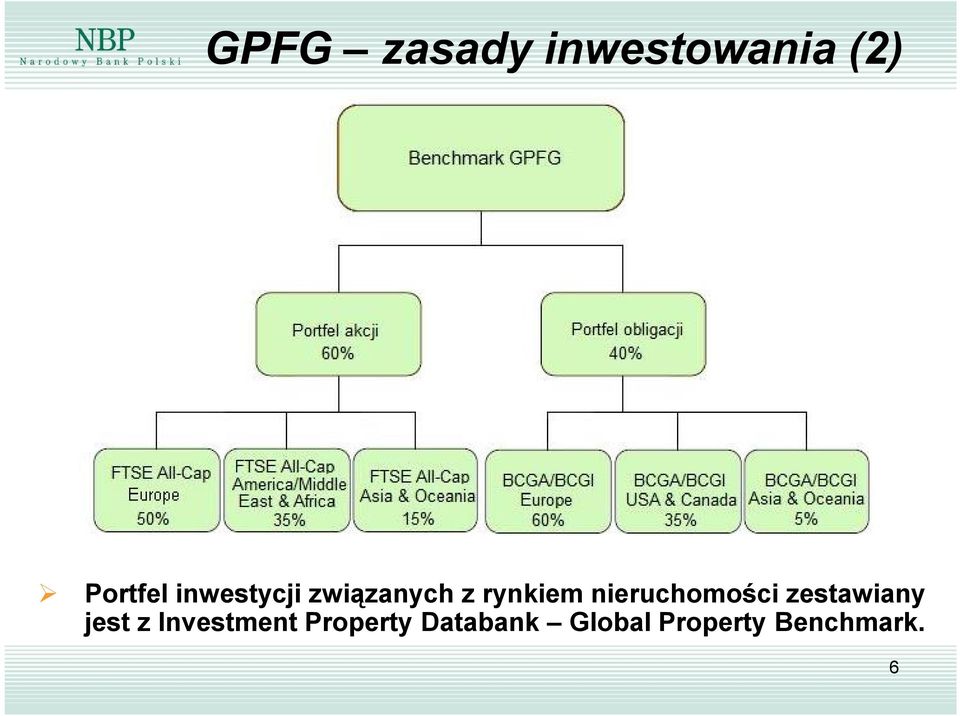 NBP
Narodowy Bank Polski

GPFG – zasady inwestowania (2)

Benchmark GPFG

Portfel akcji
60%

Portfel obligacji
40%

FTSE All-Cap
Europe
50%

FTSE All-Cap
America/Middle East & Africa
35%

FTSE All-Cap
Asia & Oceania
15%

BCGA/BCGI
Europe
60%

BCGA/BCGI
USA & Canada
35%

BCGA/BCGI
Asia & Oceania
5%

➢ Portfel inwestycji związanych z rynkiem nieruchomości zestawiany jest z Investment Property Databank – Global Property Benchmark.

6